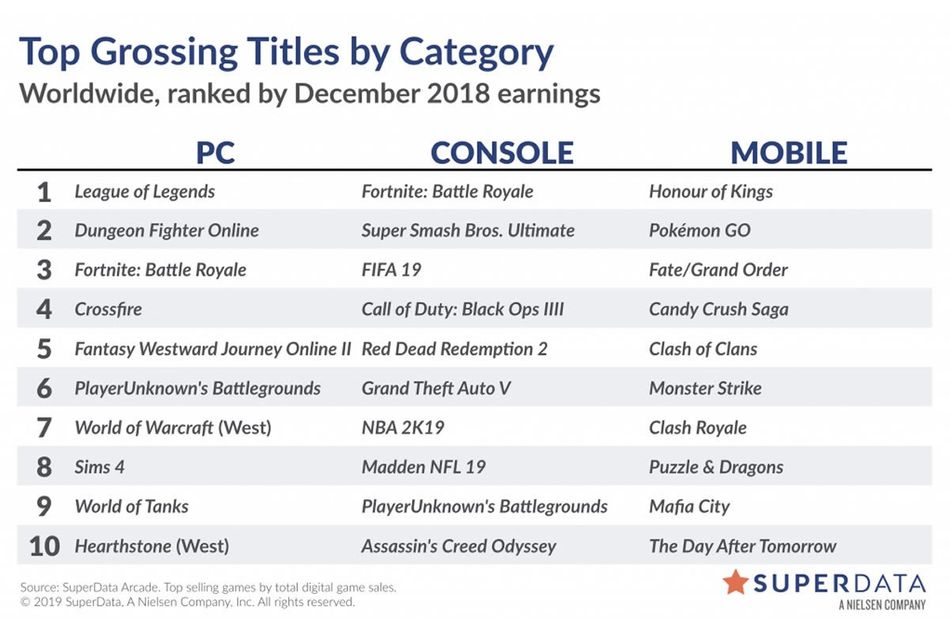 Top Grossing Titles by Category
Worldwide, ranked by December 2018 earnings

| | PC | CONSOLE | MOBILE |
|---|---|---|---|
| 1 | League of Legends | Fortnite: Battle Royale | Honour of Kings |
| 2 | Dungeon Fighter Online | Super Smash Bros. Ultimate | Pokémon GO |
| 3 | Fortnite: Battle Royale | FIFA 19 | Fate/Grand Order |
| 4 | Crossfire | Call of Duty: Black Ops IIII | Candy Crush Saga |
| 5 | Fantasy Westward Journey Online II | Red Dead Redemption 2 | Clash of Clans |
| 6 | PlayerUnknown's Battlegrounds | Grand Theft Auto V | Monster Strike |
| 7 | World of Warcraft (West) | NBA 2K19 | Clash Royale |
| 8 | Sims 4 | Madden NFL 19 | Puzzle & Dragons |
| 9 | World of Tanks | PlayerUnknown's Battlegrounds | Mafia City |
| 10 | Hearthstone (West) | Assassin's Creed Odyssey | The Day After Tomorrow |

Source: SuperData Arcade. Top selling games by total digital game sales.
© 2019 SuperData, A Nielsen Company, Inc. All rights reserved.

SUPERDATA
A NIELSEN COMPANY